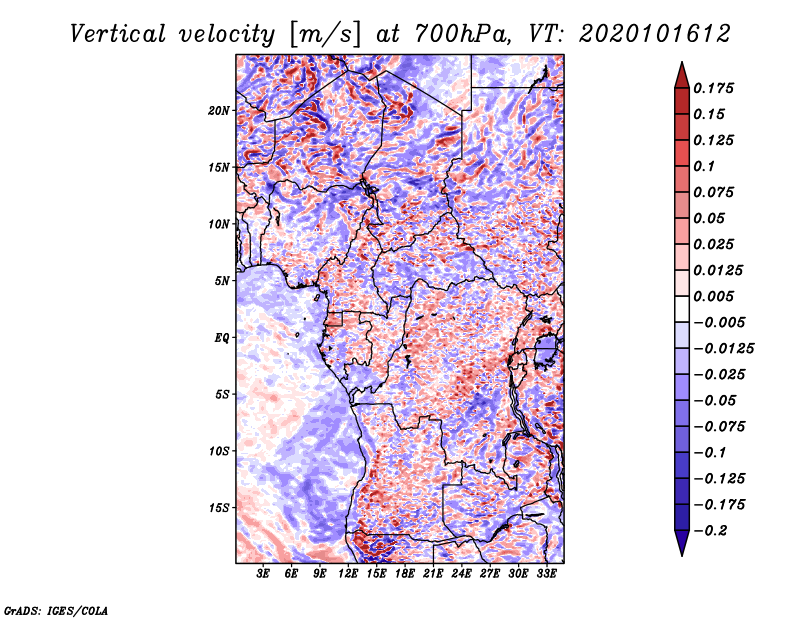 Vertical velocity [m/s] at 700hPa, VT: 2020101612

20N
15N
10N
5N
EQ
5S
10S
15S

3E 6E 9E 12E 15E 18E 21E 24E 27E 30E 33E

0.175
0.15
0.125
0.1
0.075
0.05
0.025
0.0125
0.005
−0.005
−0.0125
−0.025
−0.05
−0.075
−0.1
−0.125
−0.175
−0.2

GrADS: IGES/COLA